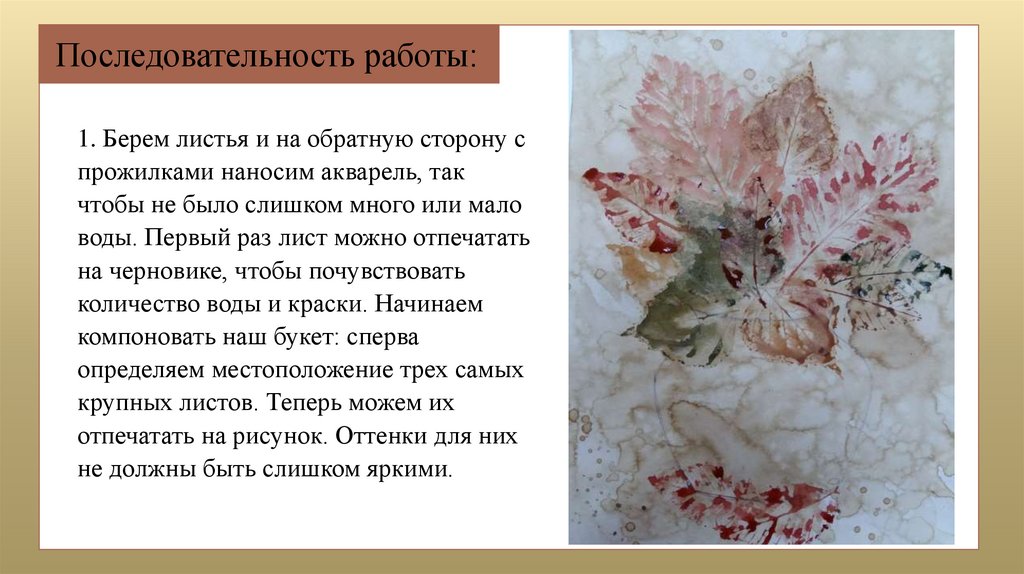 Последовательность работы:

1. Берем листья и на обратную сторону с прожилками наносим акварель, так чтобы не было слишком много или мало воды. Первый раз лист можно отпечатать на черновике, чтобы почувствовать количество воды и краски. Начинаем компоновать наш букет: сперва определяем местоположение трех самых крупных листов. Теперь можем их отпечатать на рисунок. Оттенки для них не должны быть слишком яркими.